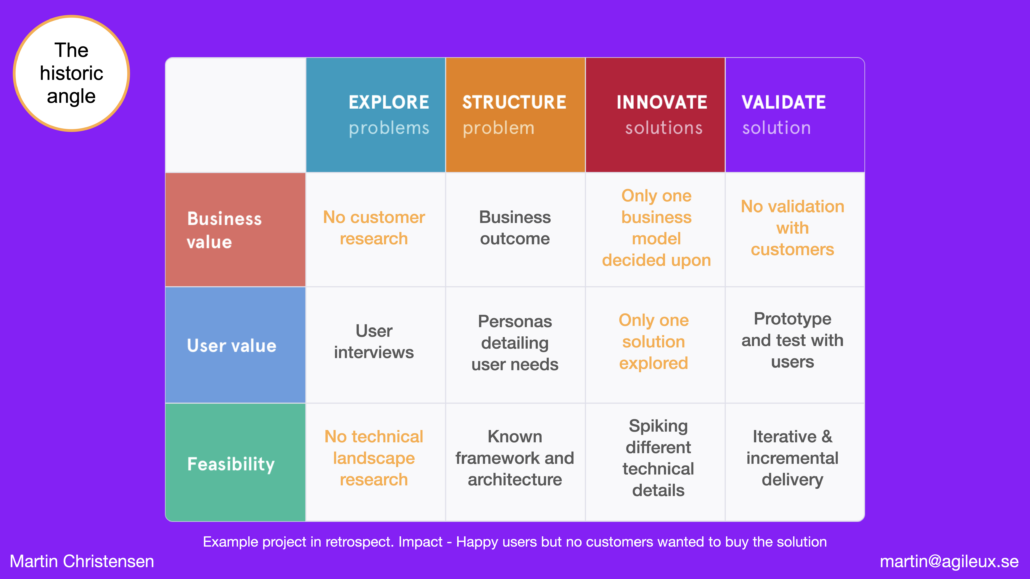 The historic angle

| | EXPLORE problems | STRUCTURE problem | INNOVATE solutions | VALIDATE solution |
|---|---|---|---|---|
| Business value | No customer research | Business outcome | Only one business model decided upon | No validation with customers |
| User value | User interviews | Personas detailing user needs | Only one solution explored | Prototype and test with users |
| Feasibility | No technical landscape research | Known framework and architecture | Spiking different technical details | Iterative & incremental delivery |

Example project in retrospect. Impact - Happy users but no customers wanted to buy the solution

Martin Christensen

martin@agileux.se